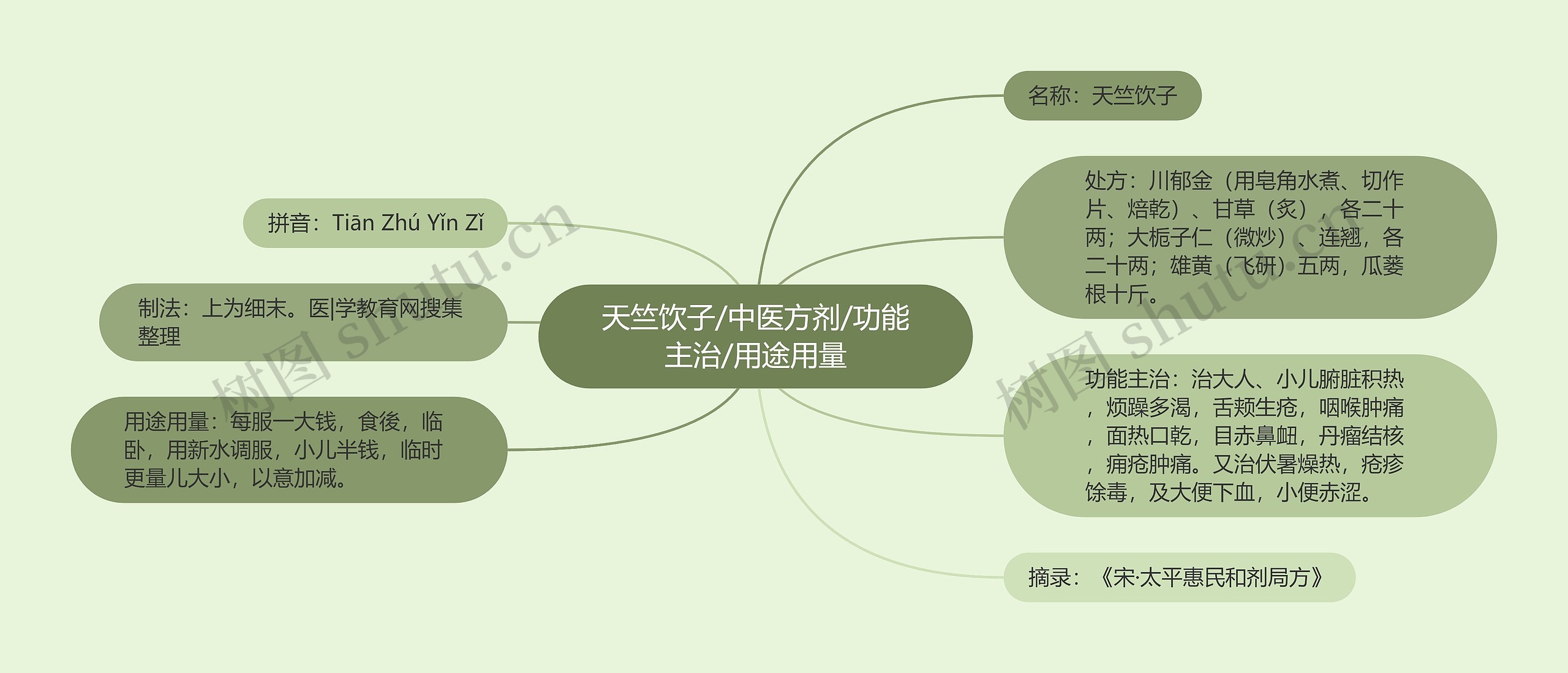 天竺饮子/中医方剂/功能主治/用途用量

拼音：Tiān Zhú Yǐn Zǐ

制法：上为细末。医|学教育网搜集整理

用途用量：每服一大钱，食後，临卧，用新水调服，小儿半钱，临时更量儿大小，以意加减。

名称：天竺饮子

处方：川郁金（用皂角水煮、切作片、焙乾）、甘草（炙），各二十两；大栀子仁（微炒）、连翘，各二十两；雄黄（飞研）五两，瓜蒌根十斤。

功能主治：治大人、小儿腑脏积热，烦躁多渴，舌颊生疮，咽喉肿痛，面热口乾，目赤鼻衄，丹瘤结核，痈疮肿痛。又治伏暑燥热，疮疹馀毒，及大便下血，小便赤涩。

摘录：《宋·太平惠民和剂局方》

树图 shutu.cn

树图 shutu.cn